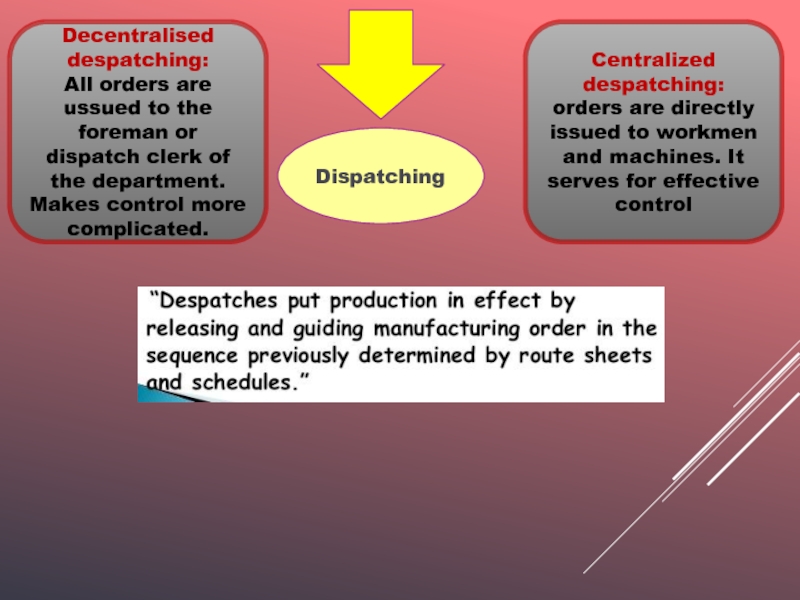 Decentralised despatching: All orders are ussued to the foreman or dispatch clerk of the department. Makes control more complicated.

Dispatching

Centralized despatching: orders are directly issued to workmen and machines. It serves for effective control

“Despatches put production in effect by releasing and guiding manufacturing order in the sequence previously determined by route sheets and schedules.”